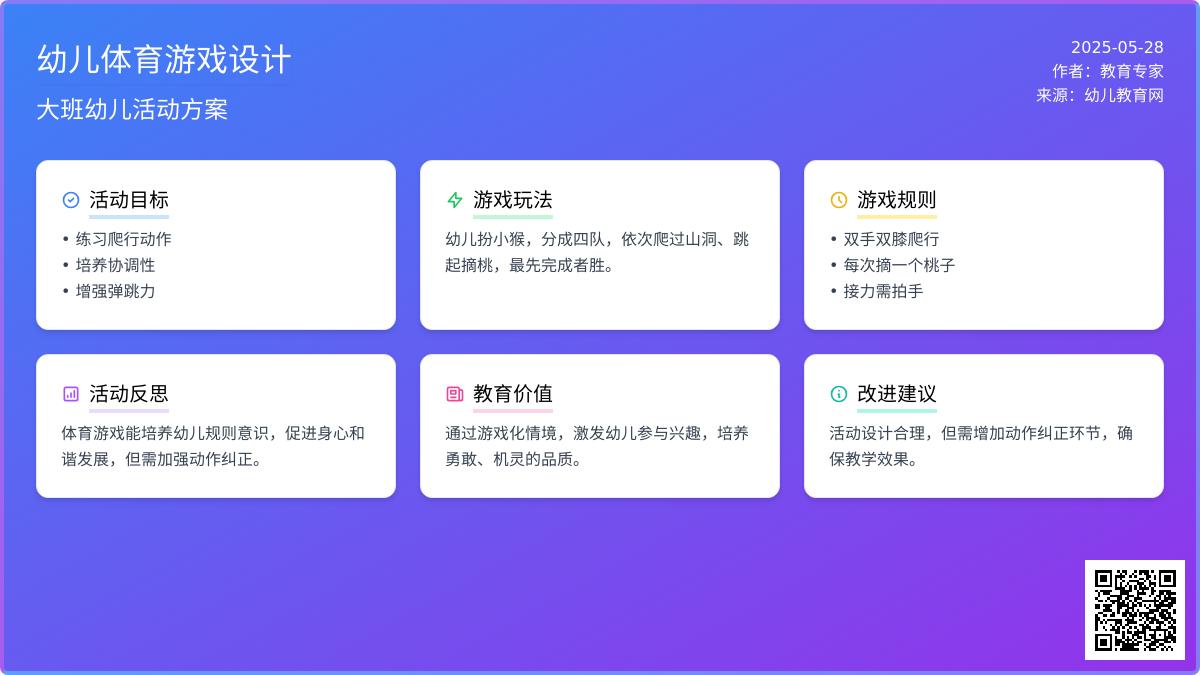 幼儿体育游戏设计

大班幼儿活动方案

2025-05-28
作者：教育专家
来源：幼儿教育网

活动目标

• 练习爬行动作
• 培养协调性
• 增强弹跳力

游戏玩法

幼儿扮小猴，分成四队，依次爬过山洞、跳起摘桃，最先完成者胜。

游戏规则

• 双手双膝爬行
• 每次摘一个桃子
• 接力需拍手

活动反思

体育游戏能培养幼儿规则意识，促进身心和谐发展，但需加强动作纠正。

教育价值

通过游戏化情境，激发幼儿参与兴趣，培养勇敢、机灵的品质。

改进建议

活动设计合理，但需增加动作纠正环节，确保教学效果。